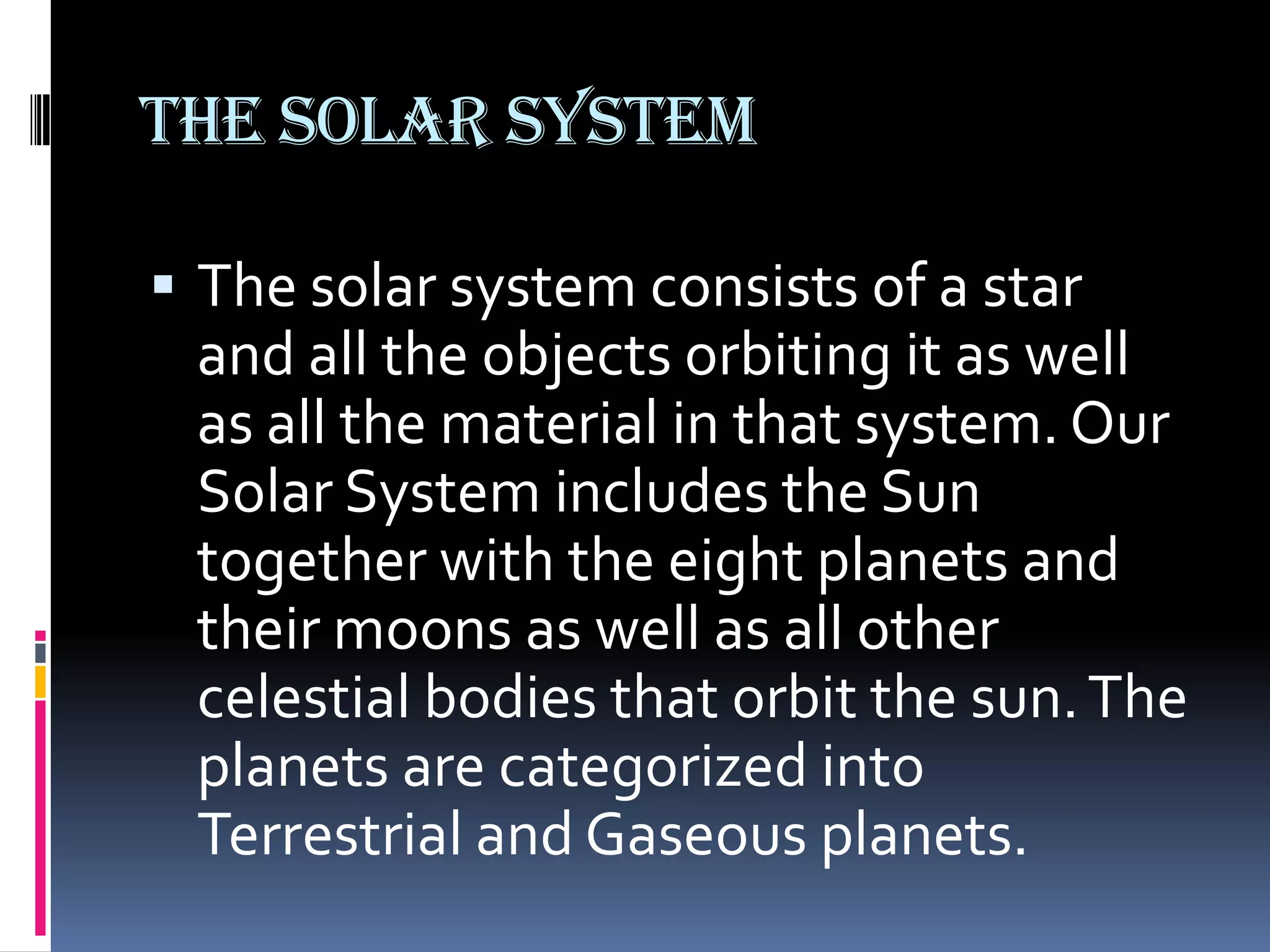 THE SOLAR SYSTEM

▪ The solar system consists of a star and all the objects orbiting it as well as all the material in that system. Our Solar System includes the Sun together with the eight planets and their moons as well as all other celestial bodies that orbit the sun. The planets are categorized into Terrestrial and Gaseous planets.